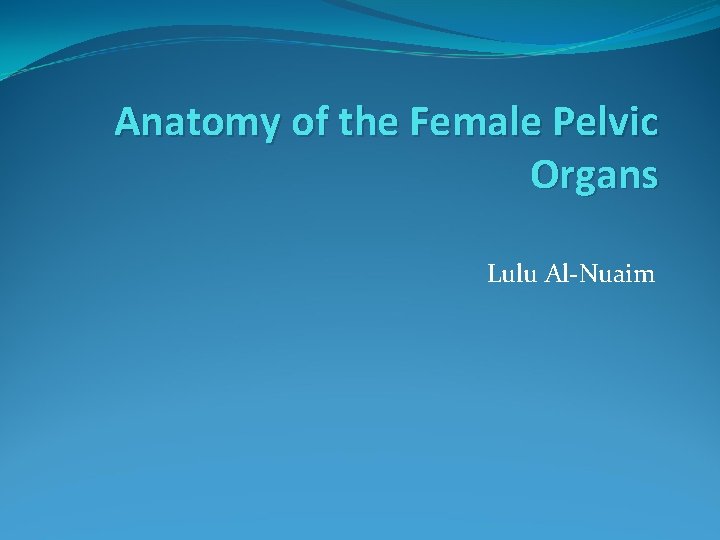 Anatomy of the Female Pelvic Organs

Lulu Al-Nuaim